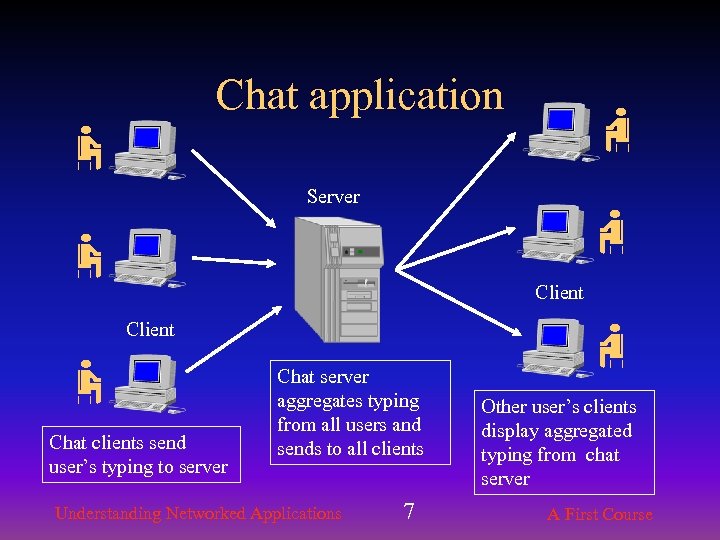 Chat application

Server

Client

Client

Chat clients send user's typing to server

Chat server aggregates typing from all users and sends to all clients

Other user's clients display aggregated typing from chat server

Understanding Networked Applications

7

A First Course